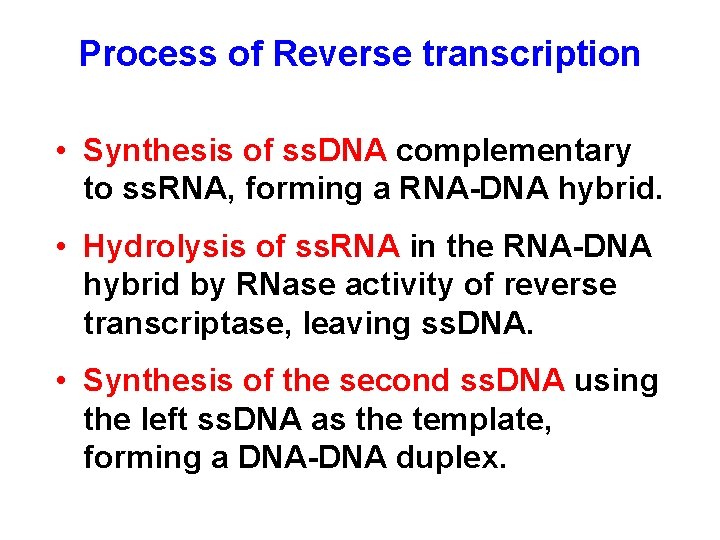 Process of Reverse transcription

• Synthesis of ssDNA complementary to ssRNA, forming a RNA-DNA hybrid.

• Hydrolysis of ssRNA in the RNA-DNA hybrid by RNase activity of reverse transcriptase, leaving ssDNA.

• Synthesis of the second ssDNA using the left ssDNA as the template, forming a DNA-DNA duplex.